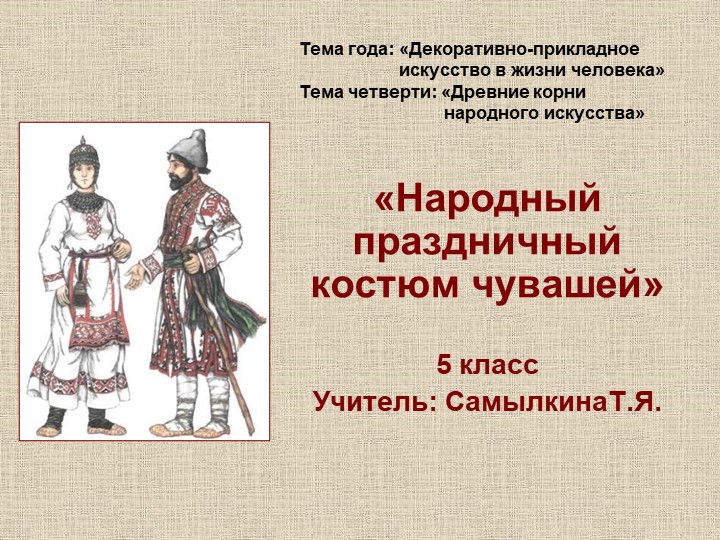 Тема года: «Декоративно-прикладное искусство в жизни человека»
Тема четверти: «Древние корни народного искусства»

«Народный праздничный костюм чувашей»

5 класс
Учитель: СамылкинаТ.Я.